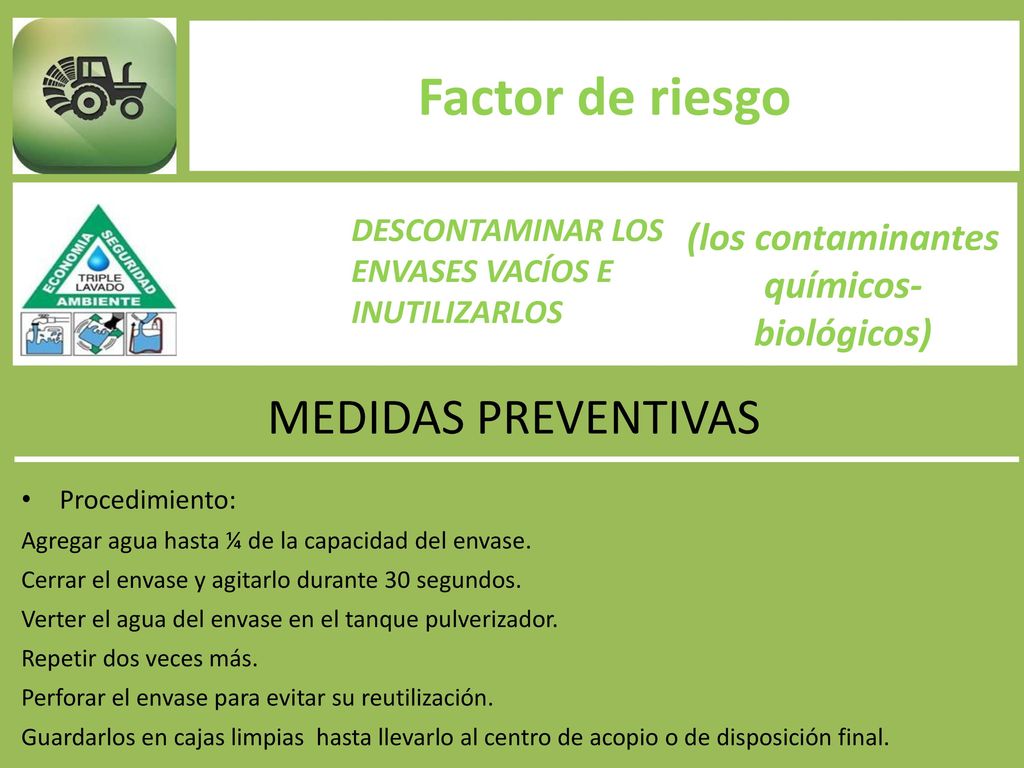 Factor de riesgo

ECONOMIA SEGURIDAD TRIPLE LAVADO AMBIENTE

DESCONTAMINAR LOS ENVASES VACÍOS E INUTILIZARLOS

(los contaminantes químicos-biológicos)

MEDIDAS PREVENTIVAS

• Procedimiento:

Agregar agua hasta ¼ de la capacidad del envase.

Cerrar el envase y agitarlo durante 30 segundos.

Verter el agua del envase en el tanque pulverizador.

Repetir dos veces más.

Perforar el envase para evitar su reutilización.

Guardarlos en cajas limpias hasta llevarlo al centro de acopio o de disposición final.